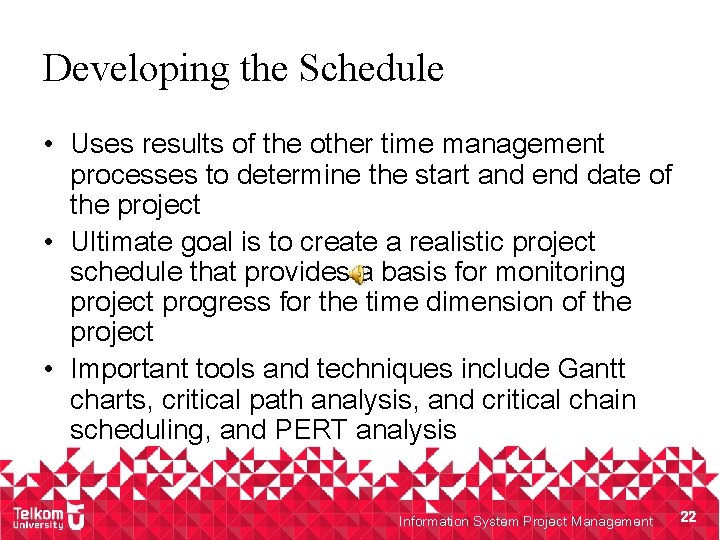 Developing the Schedule

• Uses results of the other time management processes to determine the start and end date of the project

• Ultimate goal is to create a realistic project schedule that provides a basis for monitoring project progress for the time dimension of the project

• Important tools and techniques include Gantt charts, critical path analysis, and critical chain scheduling, and PERT analysis

Telkom University

Information System Project Management 22